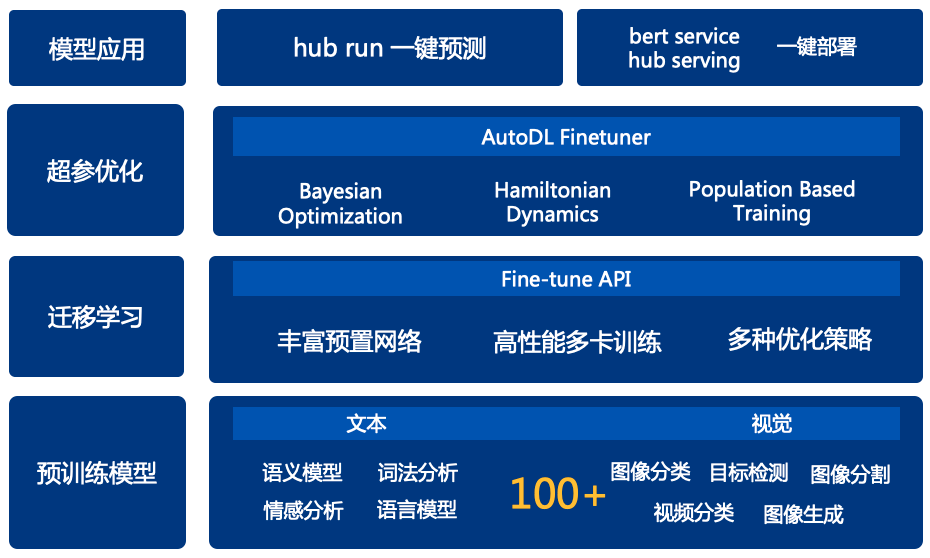 模型应用

hub run 一键预测

bert service
hub serving

一键部署

超参优化

AutoDL Finetuner

Bayesian Optimization

Hamiltonian Dynamics

Population Based Training

迁移学习

Fine-tune API

丰富预置网络

高性能多卡训练

多种优化策略

预训练模型

文本

视觉

语义模型

词法分析

情感分析

语言模型

100+

图像分类

目标检测

图像分割

视频分类

图像生成